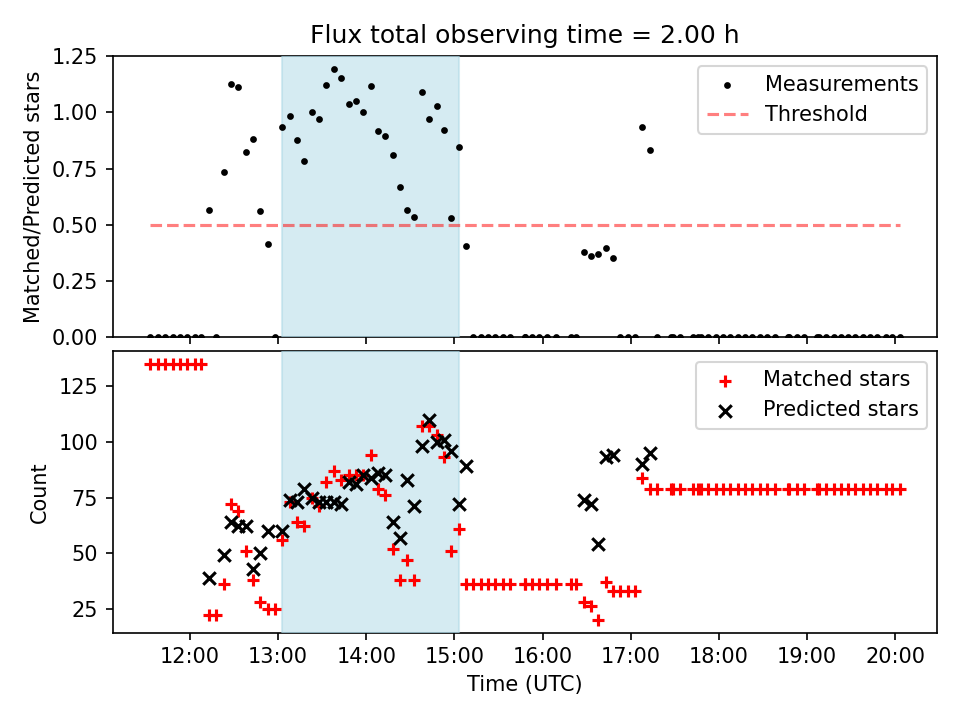 Flux total observing time = 2.00 h

Matched/Predicted stars

1.25
1.00
0.75
0.50
0.25
0.00

Measurements
Threshold

Count

125
100
75
50
25

Matched stars
Predicted stars

12:00 13:00 14:00 15:00 16:00 17:00 18:00 19:00 20:00

Time (UTC)